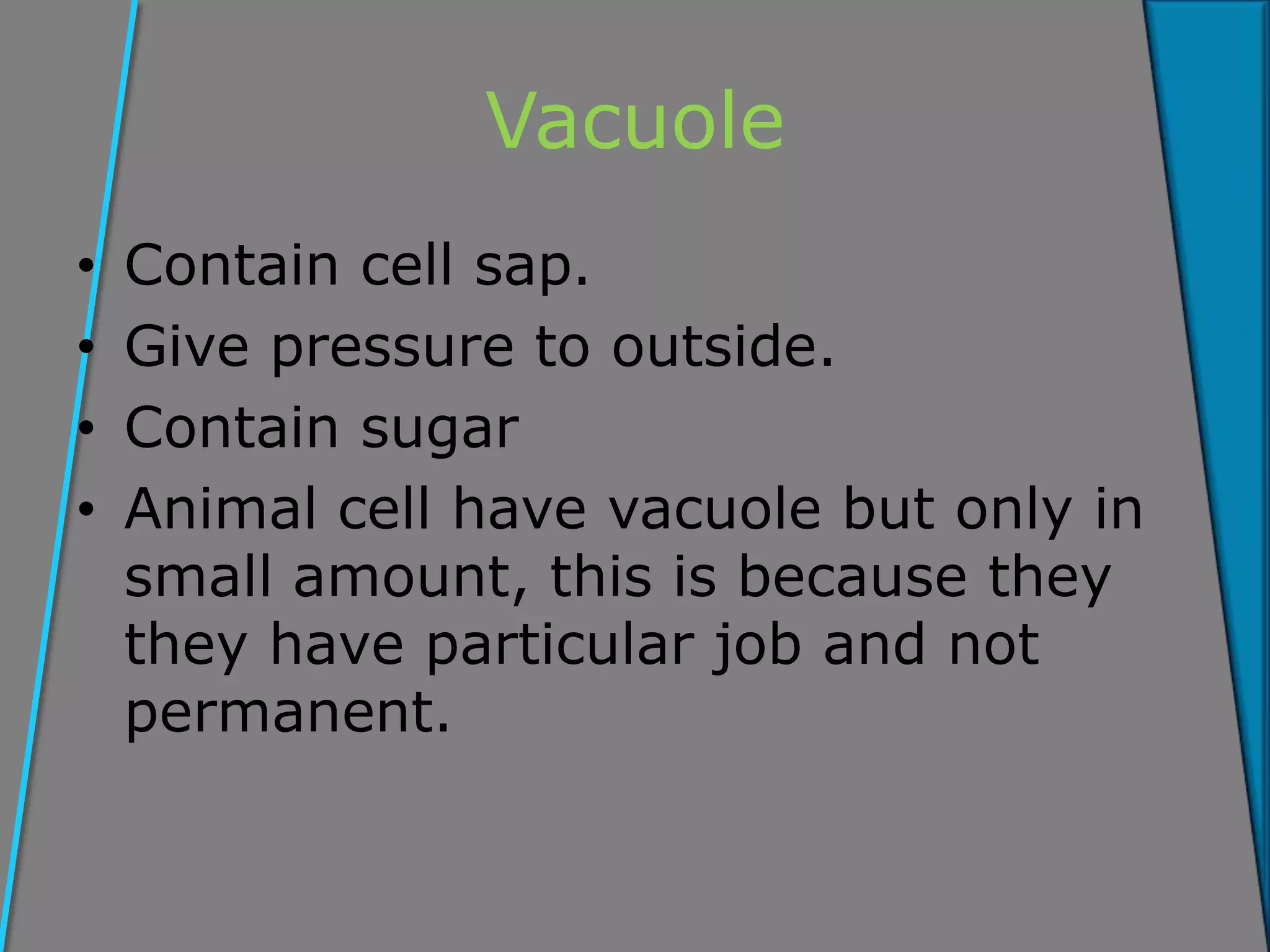 Vacuole

• Contain cell sap.
• Give pressure to outside.
• Contain sugar
• Animal cell have vacuole but only in small amount, this is because they they have particular job and not permanent.